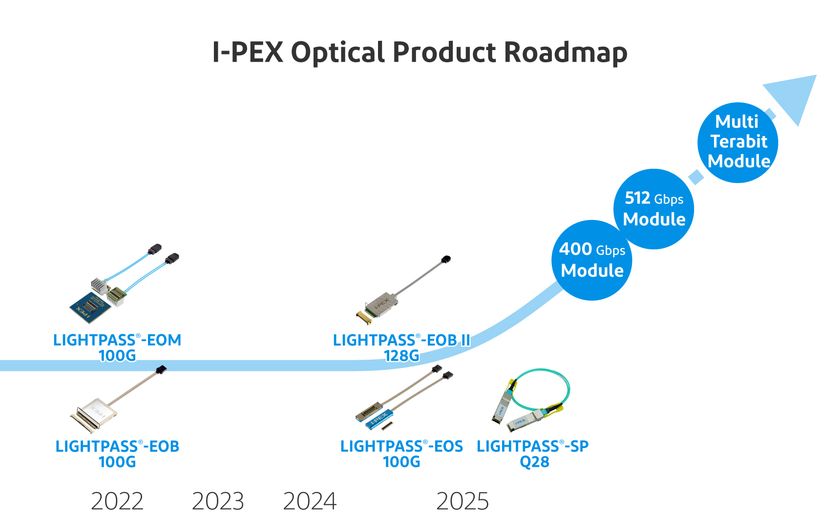 I-PEX Optical Product Roadmap

Multi Terabit Module

512 Gbps Module

400 Gbps Module

LIGHTPASS®-EOM 100G

LIGHTPASS®-EOB II 128G

LIGHTPASS®-EOB 100G

LIGHTPASS®-EOS 100G

LIGHTPASS®-SP Q28

2022 2023 2024 2025